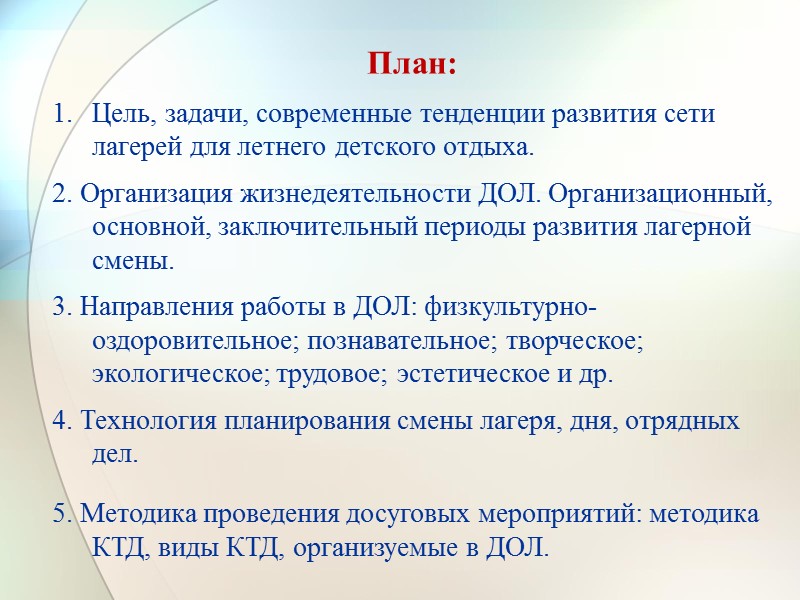 План:

1. Цель, задачи, современные тенденции развития сети лагерей для летнего детского отдыха.

2. Организация жизнедеятельности ДОЛ. Организационный, основной, заключительный периоды развития лагерной смены.

3. Направления работы в ДОЛ: физкультурно-оздоровительное; познавательное; творческое; экологическое; трудовое; эстетическое и др.

4. Технология планирования смены лагеря, дня, отрядных дел.

5. Методика проведения досуговых мероприятий: методика КТД, виды КТД, организуемые в ДОЛ.